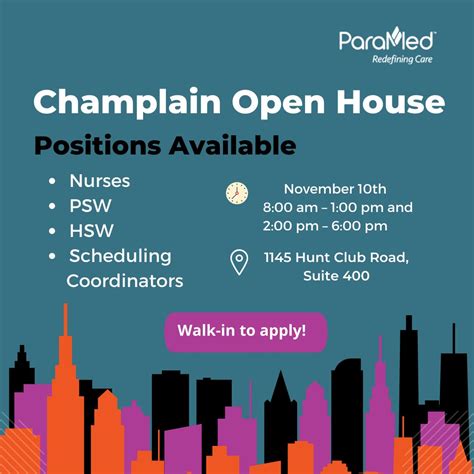 ParaMed™
Redefining Care

Champlain Open House

Positions Available

- Nurses
- PSW
- HSW
- Scheduling Coordinators

November 10th
8:00 am – 1:00 pm and
2:00 pm – 6:00 pm

1145 Hunt Club Road,
Suite 400

Walk-in to apply!